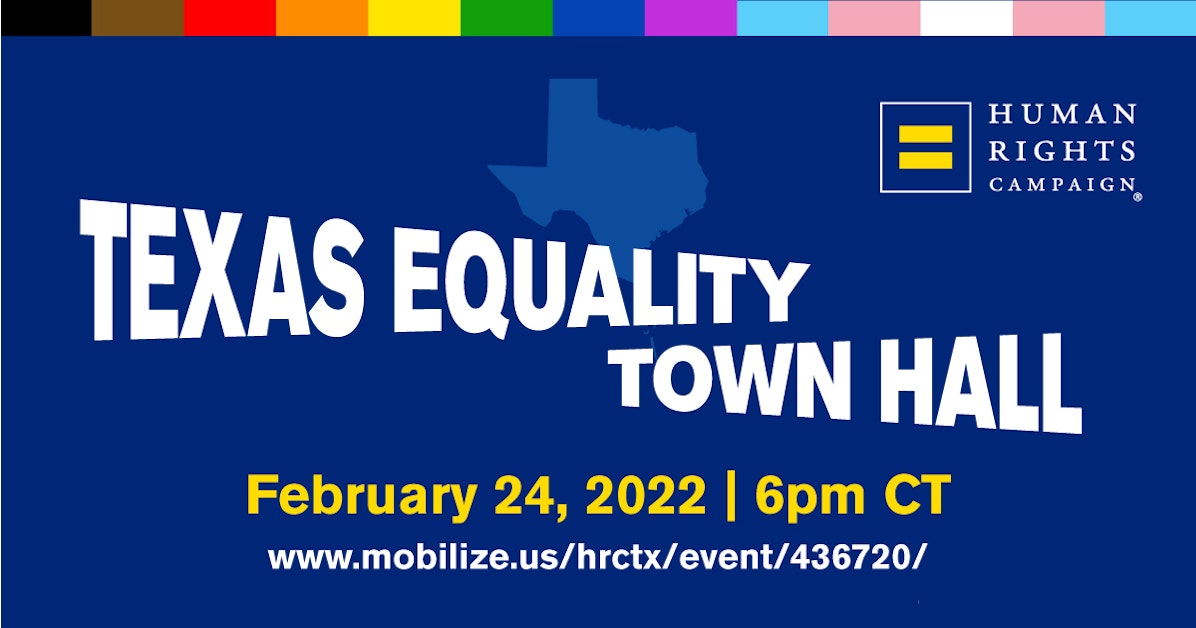 HUMAN RIGHTS CAMPAIGN®

TEXAS EQUALITY TOWN HALL

February 24, 2022 | 6pm CT

www.mobilize.us/hrctx/event/436720/